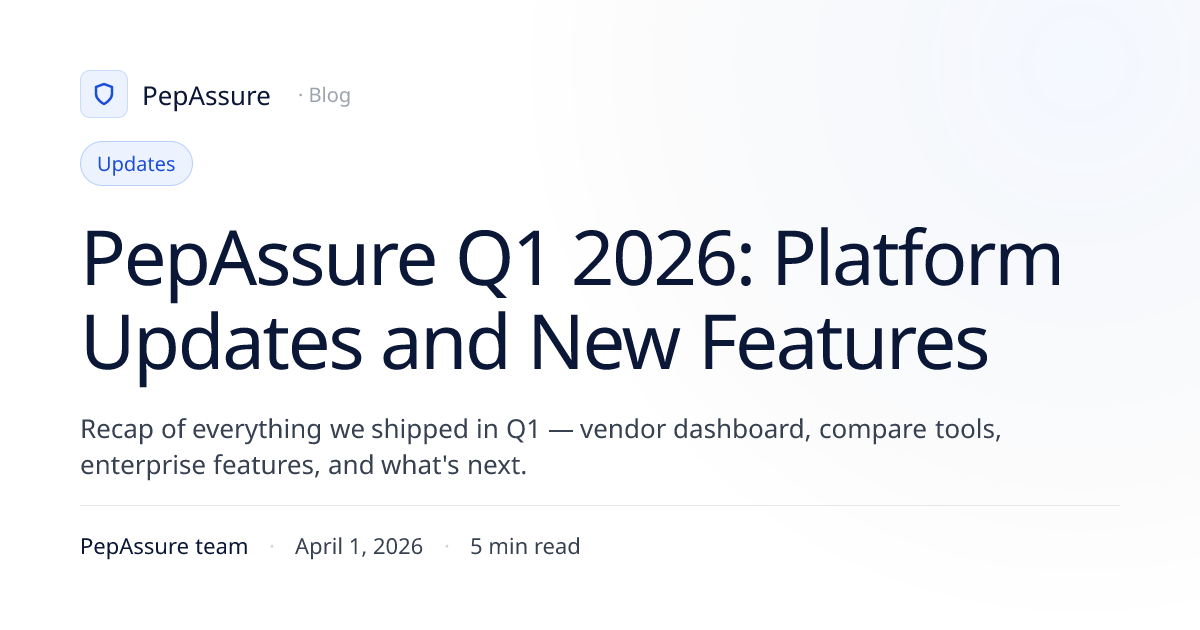 PepAssure · Blog

Updates

PepAssure Q1 2026: Platform Updates and New Features

Recap of everything we shipped in Q1 — vendor dashboard, compare tools, enterprise features, and what's next.

PepAssure team · April 1, 2026 · 5 min read